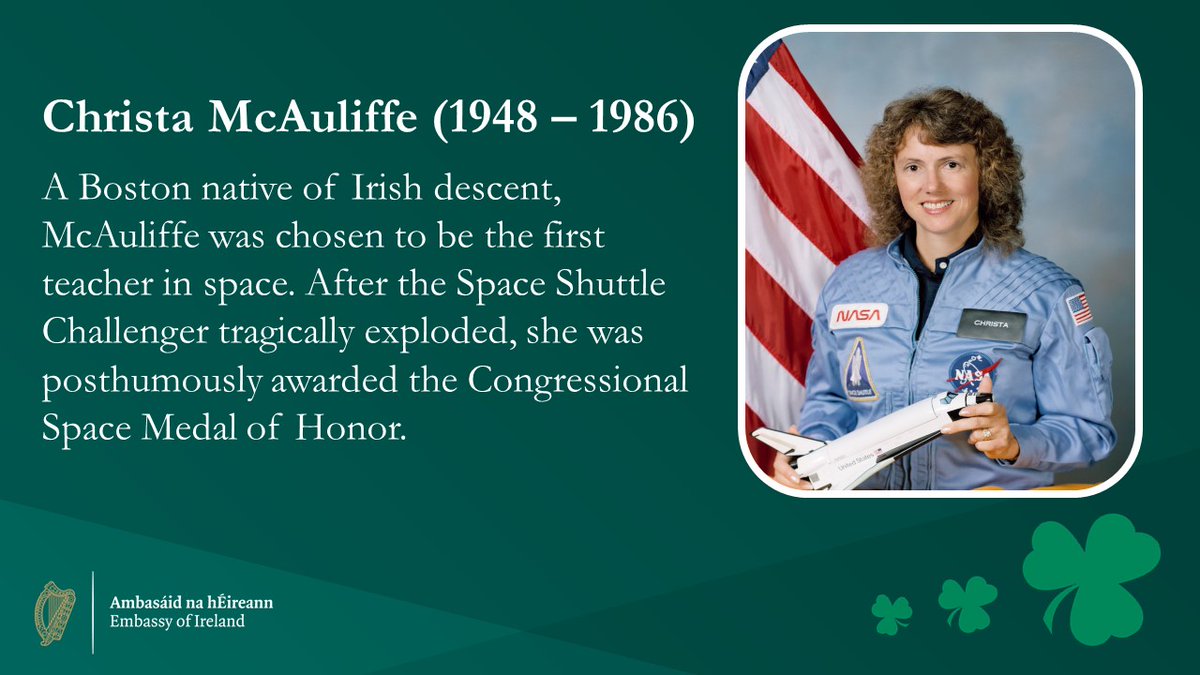 Christa McAuliffe (1948 – 1986)

A Boston native of Irish descent, McAuliffe was chosen to be the first teacher in space. After the Space Shuttle Challenger tragically exploded, she was posthumously awarded the Congressional Space Medal of Honor.

NASA
CHRISTA
NASA
United States

Ambasáid na hÉireann
Embassy of Ireland